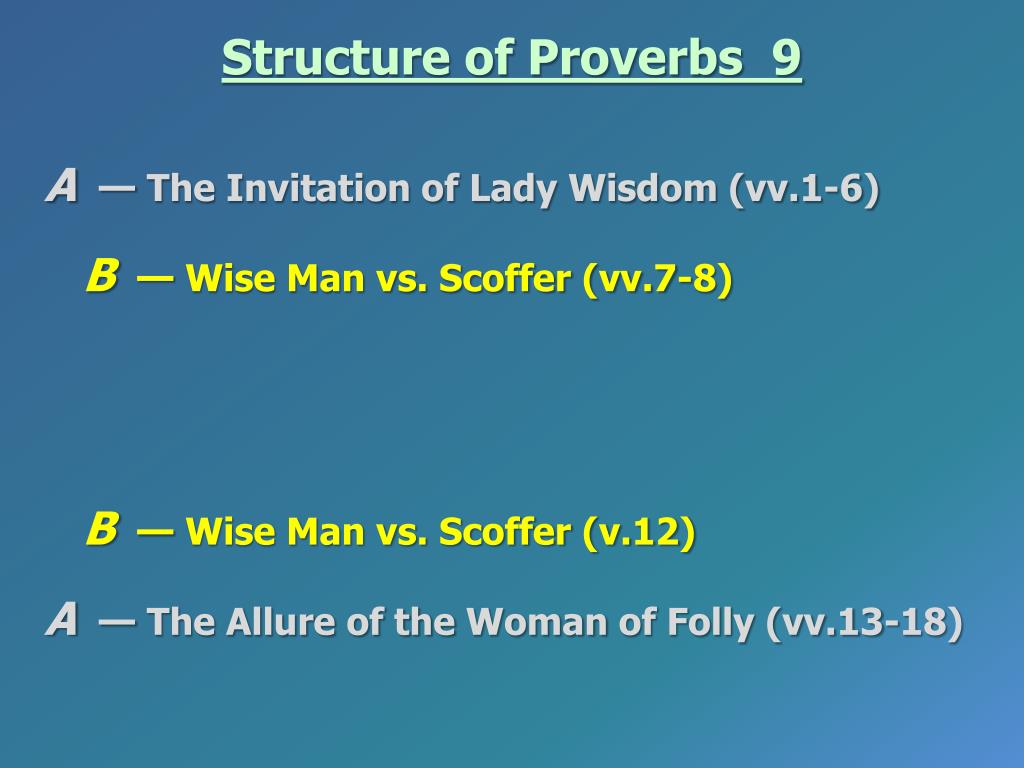 Structure of Proverbs 9

A — The Invitation of Lady Wisdom (vv.1-6)

B — Wise Man vs. Scoffer (vv.7-8)

B — Wise Man vs. Scoffer (v.12)

A — The Allure of the Woman of Folly (vv.13-18)